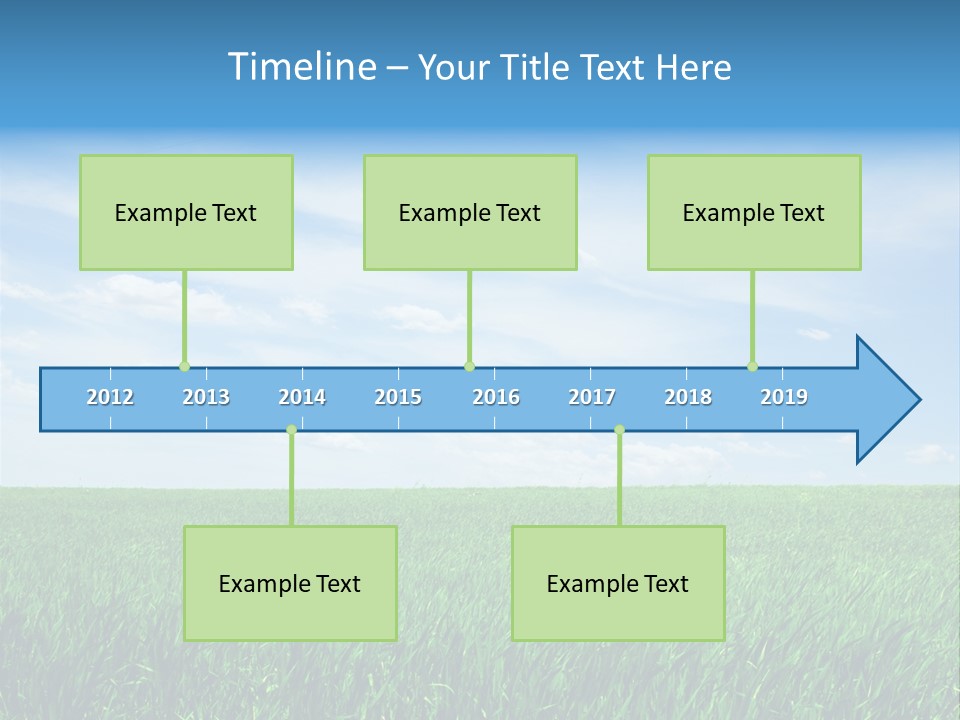 Timeline – Your Title Text Here

Example Text

Example Text

Example Text

2012 2013 2014 2015 2016 2017 2018 2019

Example Text

Example Text